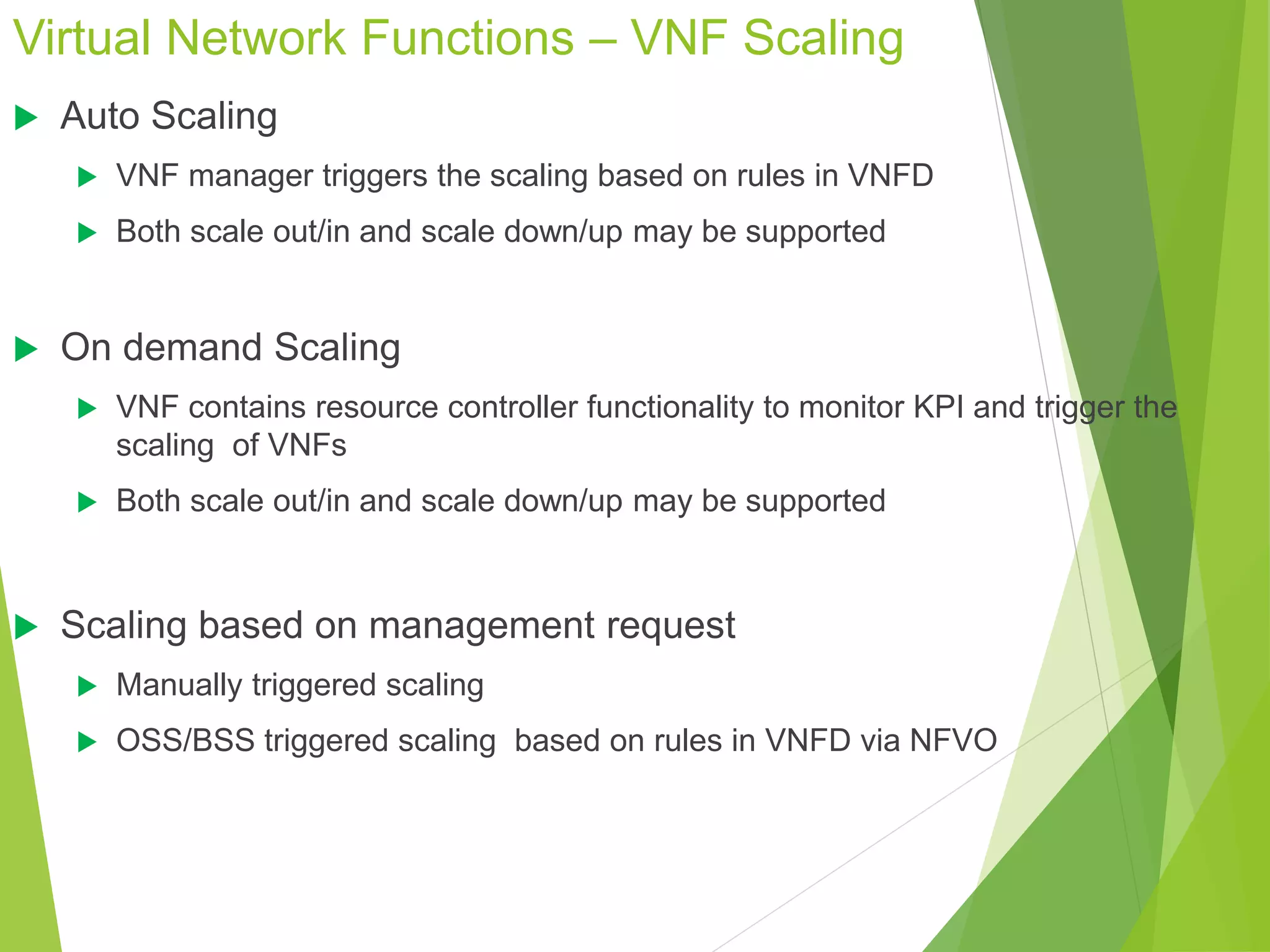 Virtual Network Functions – VNF Scaling

Auto Scaling

VNF manager triggers the scaling based on rules in VNFD

Both scale out/in and scale down/up may be supported

On demand Scaling

VNF contains resource controller functionality to monitor KPI and trigger the scaling of VNFs

Both scale out/in and scale down/up may be supported

Scaling based on management request

Manually triggered scaling

OSS/BSS triggered scaling based on rules in VNFD via NFVO